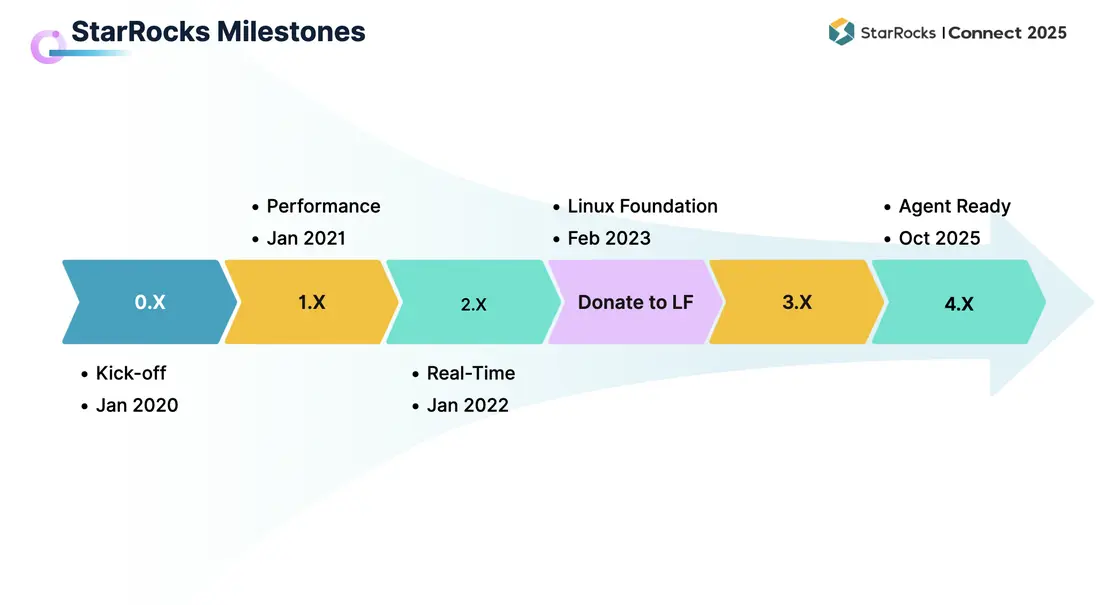 StarRocks Milestones

StarRocks | Connect 2025

• Performance
• Jan 2021

• Linux Foundation
• Feb 2023

• Agent Ready
• Oct 2025

0.X

1.X

2.X

Donate to LF

3.X

4.X

• Kick-off
• Jan 2020

• Real-Time
• Jan 2022